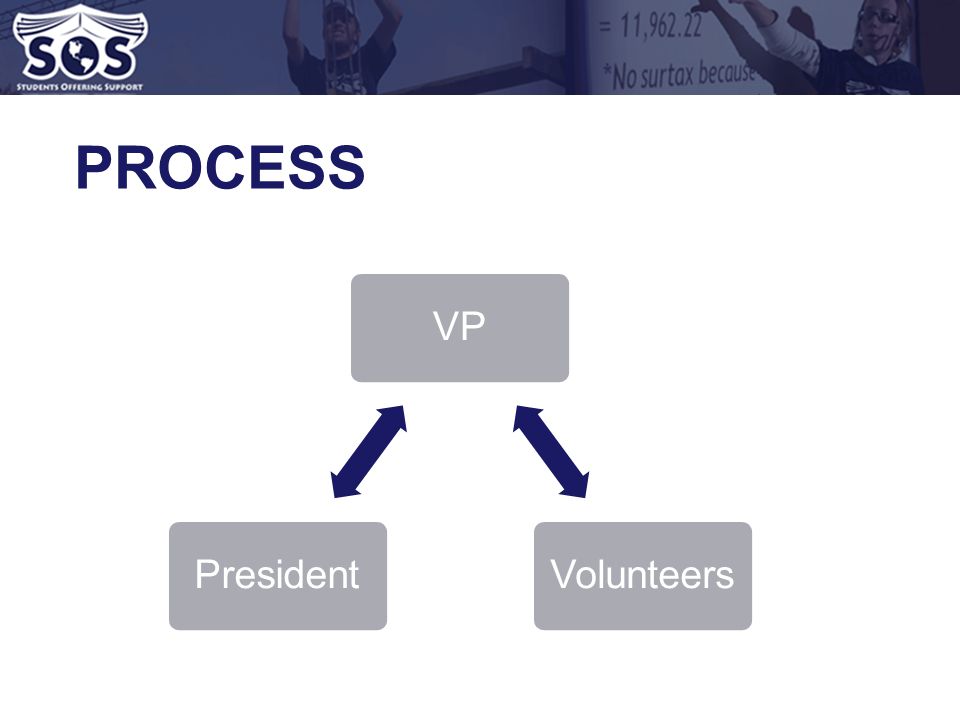 SOS
STUDENTS OFFERING SUPPORT

= 11,962.22
*No surtax because

PROCESS

VP

President

Volunteers